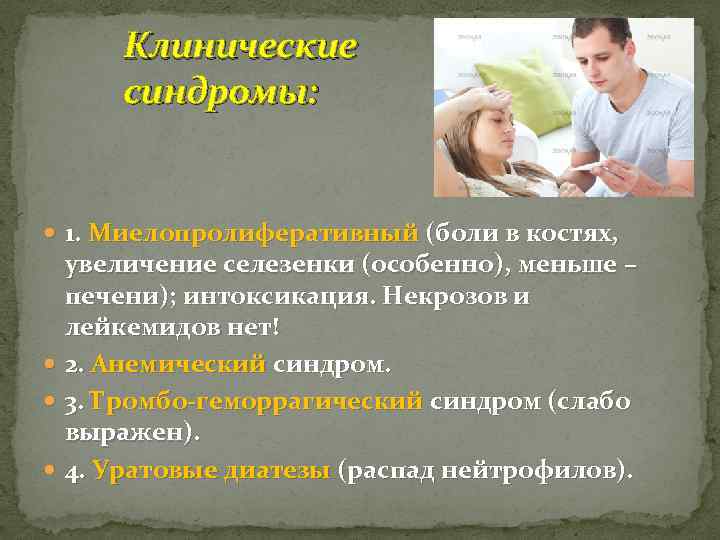 Клинические синдромы:

1. Миелопролиферативный (боли в костях, увеличение селезенки (особенно), меньше – печени); интоксикация. Некрозов и лейкемидов нет!

2. Анемический синдром.

3. Тромбо-геморрагический синдром (слабо выражен).

4. Уратовые диатезы (распад нейтрофилов).